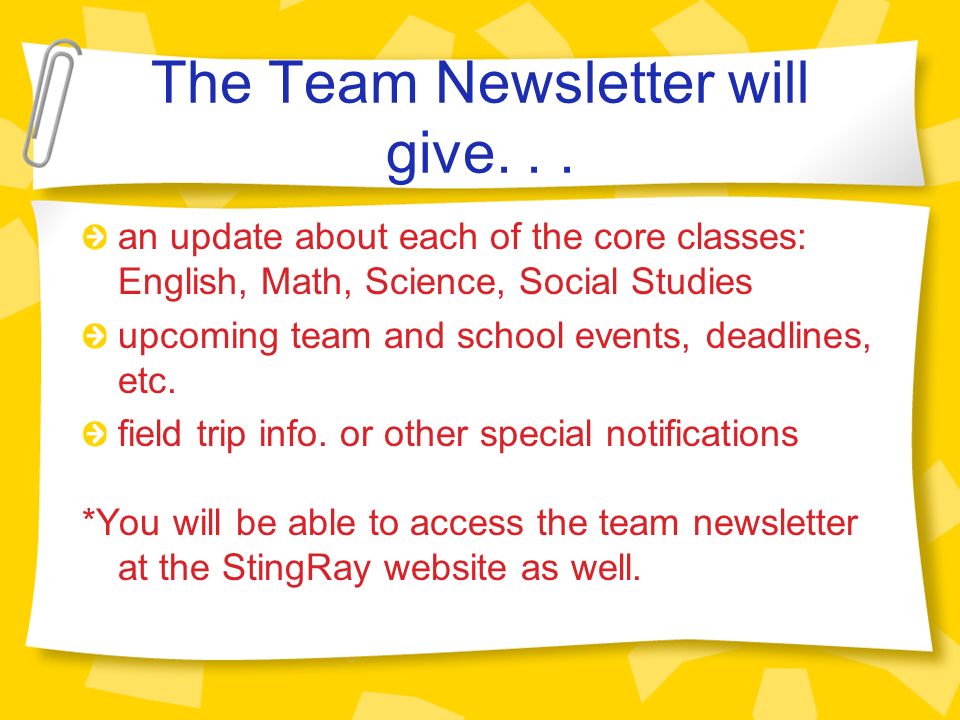 The Team Newsletter will give. . .

an update about each of the core classes: English, Math, Science, Social Studies

upcoming team and school events, deadlines, etc.

field trip info. or other special notifications

*You will be able to access the team newsletter at the StingRay website as well.